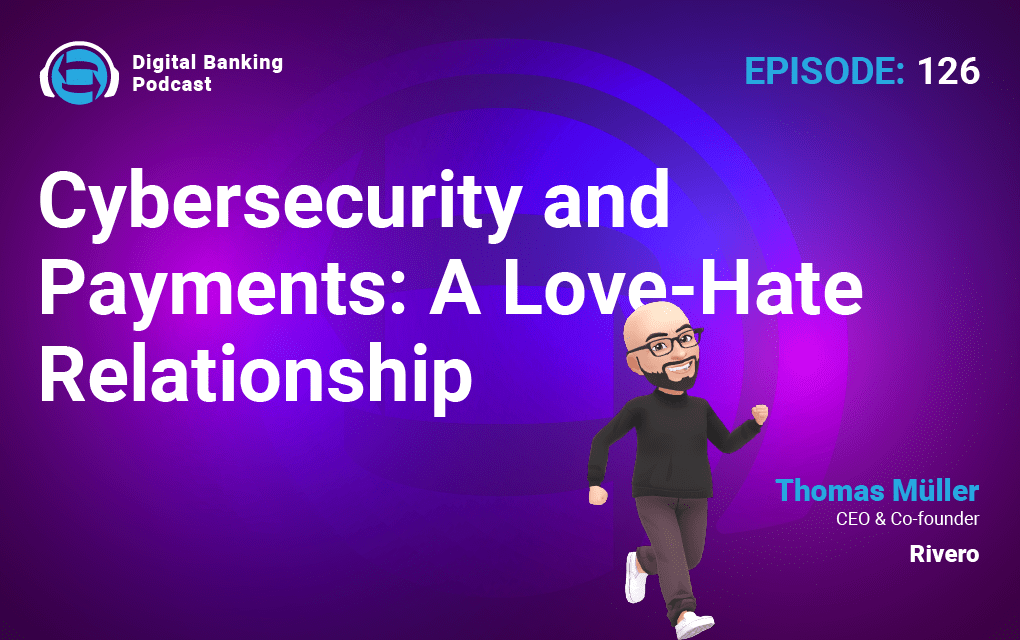 Digital Banking Podcast

EPISODE: 126

Cybersecurity and Payments: A Love-Hate Relationship

Thomas Müller
CEO & Co-founder
Rivero